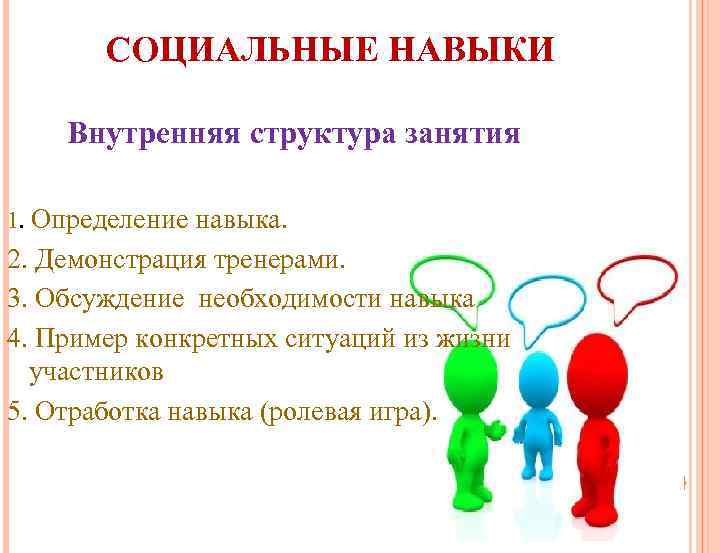 СОЦИАЛЬНЫЕ НАВЫКИ

Внутренняя структура занятия

1. Определение навыка.
2. Демонстрация тренерами.
3. Обсуждение необходимости навыка
4. Пример конкретных ситуаций из жизни участников
5. Отработка навыка (ролевая игра).